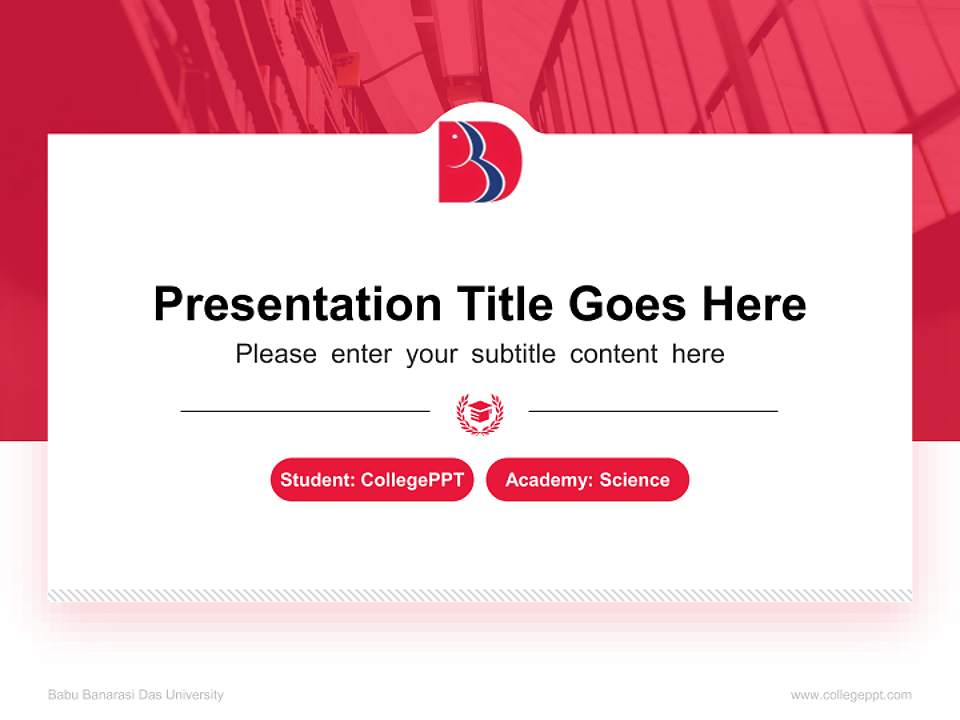 Presentation Title Goes Here

Please enter your subtitle content here

Student: CollegePPT

Academy: Science

Babu Banarasi Das University

www.collegeppt.com